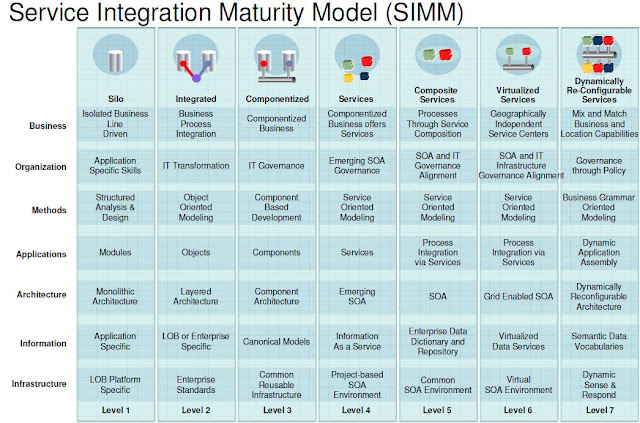 Service Integration Maturity Model (SIMM)

| | Silo | Integrated | Componentized | Services | Composite Services | Virtualized Services | Dynamically Re-Configurable Services |
|---|---|---|---|---|---|---|---|
| Business | Isolated Business Line Driven | Business Process Integration | Componentized Business | Componentized Business offers Services | Processes Through Service Composition | Geographically Independent Service Centers | Mix and Match Business and Location Capabilities |
| Organization | Application Specific Skills | IT Transformation | IT Governance | Emerging SOA Governance | SOA and IT Governance Alignment | SOA and IT Infrastructure Governance Alignment | Governance through Policy |
| Methods | Structured Analysis & Design | Object Oriented Modeling | Component Based Development | Service Oriented Modeling | Service Oriented Modeling | Service Oriented Modeling | Business Grammar Oriented Modeling |
| Applications | Modules | Objects | Components | Services | Process Integration via Services | Process Integration via Services | Dynamic Application Assembly |
| Architecture | Monolithic Architecture | Layered Architecture | Component Architecture | Emerging SOA | SOA | Grid Enabled SOA | Dynamically Reconfigurable Architecture |
| Information | Application Specific | LOB or Enterprise Specific | Canonical Models | Information As a Service | Enterprise Data Dictionary and Repository | Virtualized Data Services | Semantic Data Vocabularies |
| Infrastructure | LOB Platform Specific | Enterprise Standards | Common Reusable Infrastructure | Project-based SOA Environment | Common SOA Environment | Virtual SOA Environment | Dynamic Sense & Respond |
| | Level 1 | Level 2 | Level 3 | Level 4 | Level 5 | Level 6 | Level 7 |